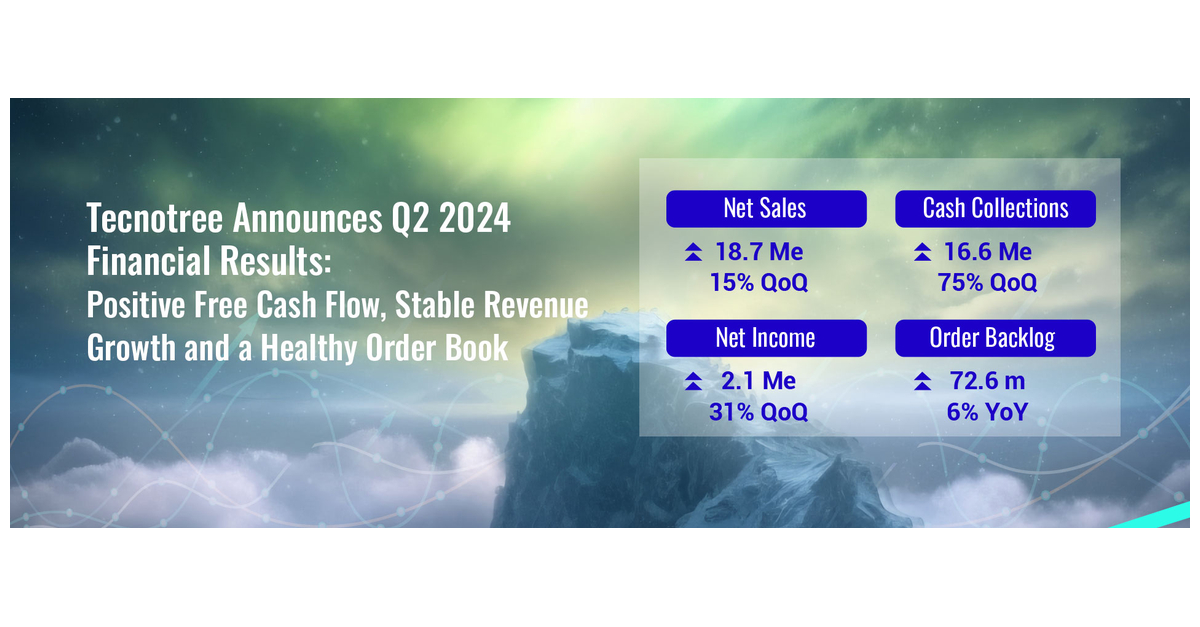 Tecnotree Announces Q2 2024 Financial Results:
Positive Free Cash Flow, Stable Revenue Growth and a Healthy Order Book

Net Sales
18.7 Me
15% QoQ

Cash Collections
16.6 Me
75% QoQ

Net Income
2.1 Me
31% QoQ

Order Backlog
72.6 m
6% YoY